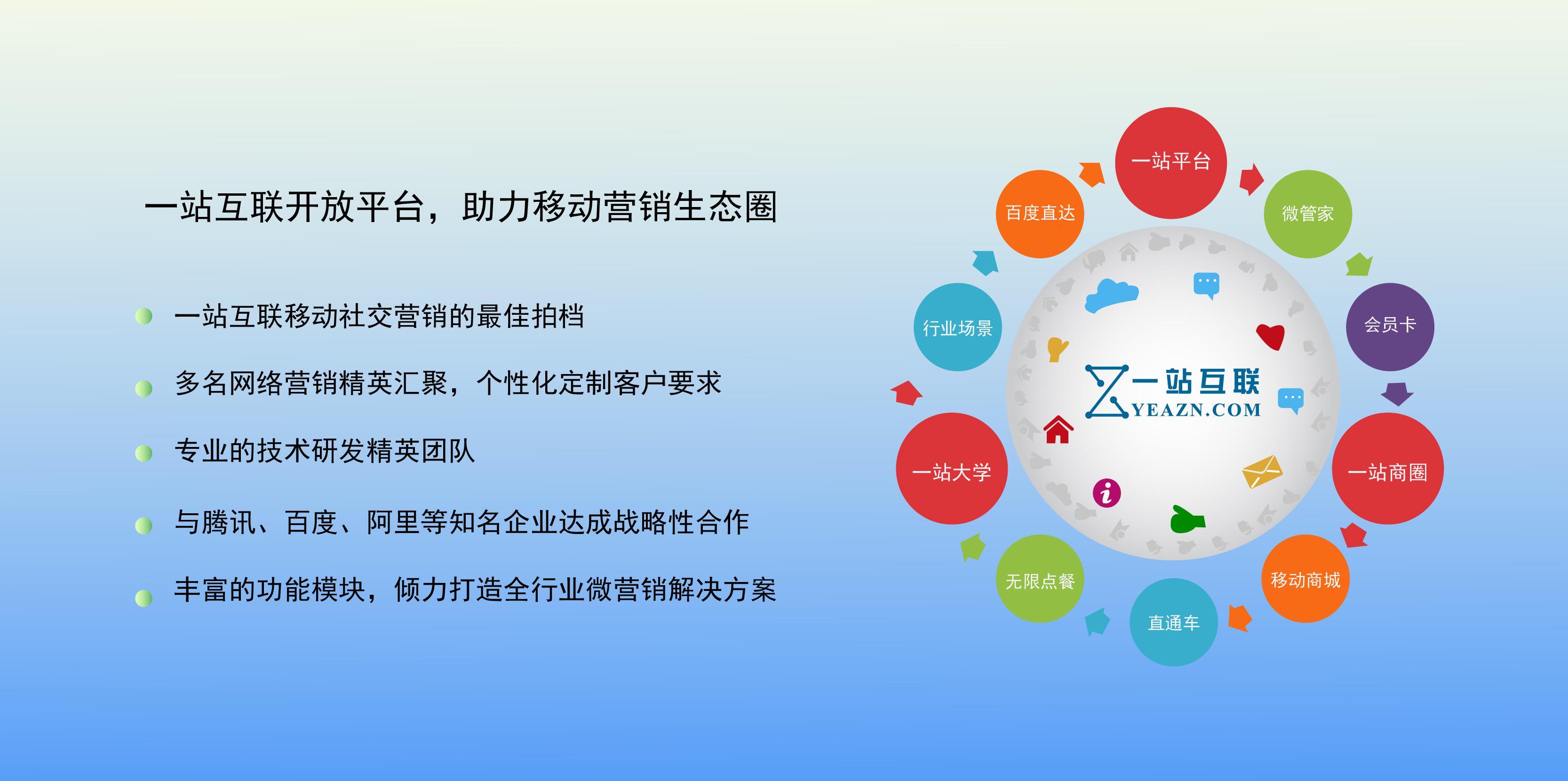 一站互联开放平台，助力移动营销生态圈

一站互联移动社交营销的最佳拍档

多名网络营销精英汇聚，个性化定制客户要求

专业的技术研发精英团队

与腾讯、百度、阿里等知名企业达成战略性合作

丰富的功能模块，倾力打造全行业微营销解决方案

一站平台

微管家

会员卡

一站商圈

移动商城

直通车

无限点餐

一站大学

行业场景

百度直达

一站互联
YEAZN.COM